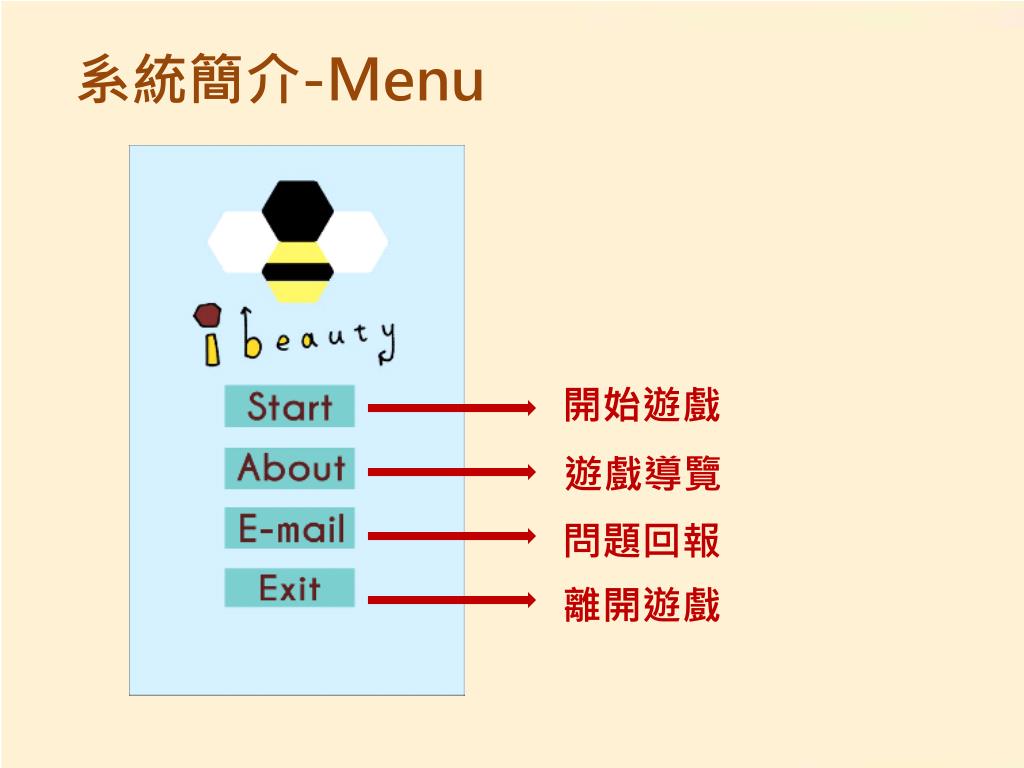 系統簡介-Menu

ibeauty

Start
About
E-mail
Exit

開始遊戲
遊戲導覽
問題回報
離開遊戲